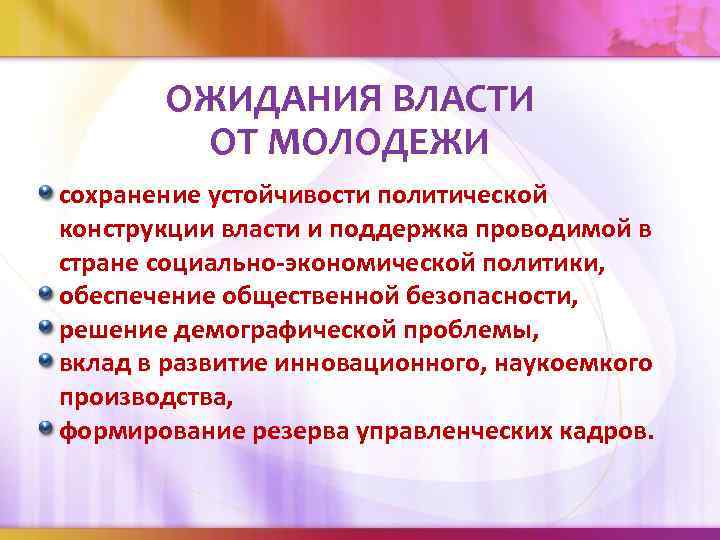 ОЖИДАНИЯ ВЛАСТИ ОТ МОЛОДЕЖИ

сохранение устойчивости политической конструкции власти и поддержка проводимой в стране социально-экономической политики,
обеспечение общественной безопасности,
решение демографической проблемы,
вклад в развитие инновационного, наукоемкого производства,
формирование резерва управленческих кадров.